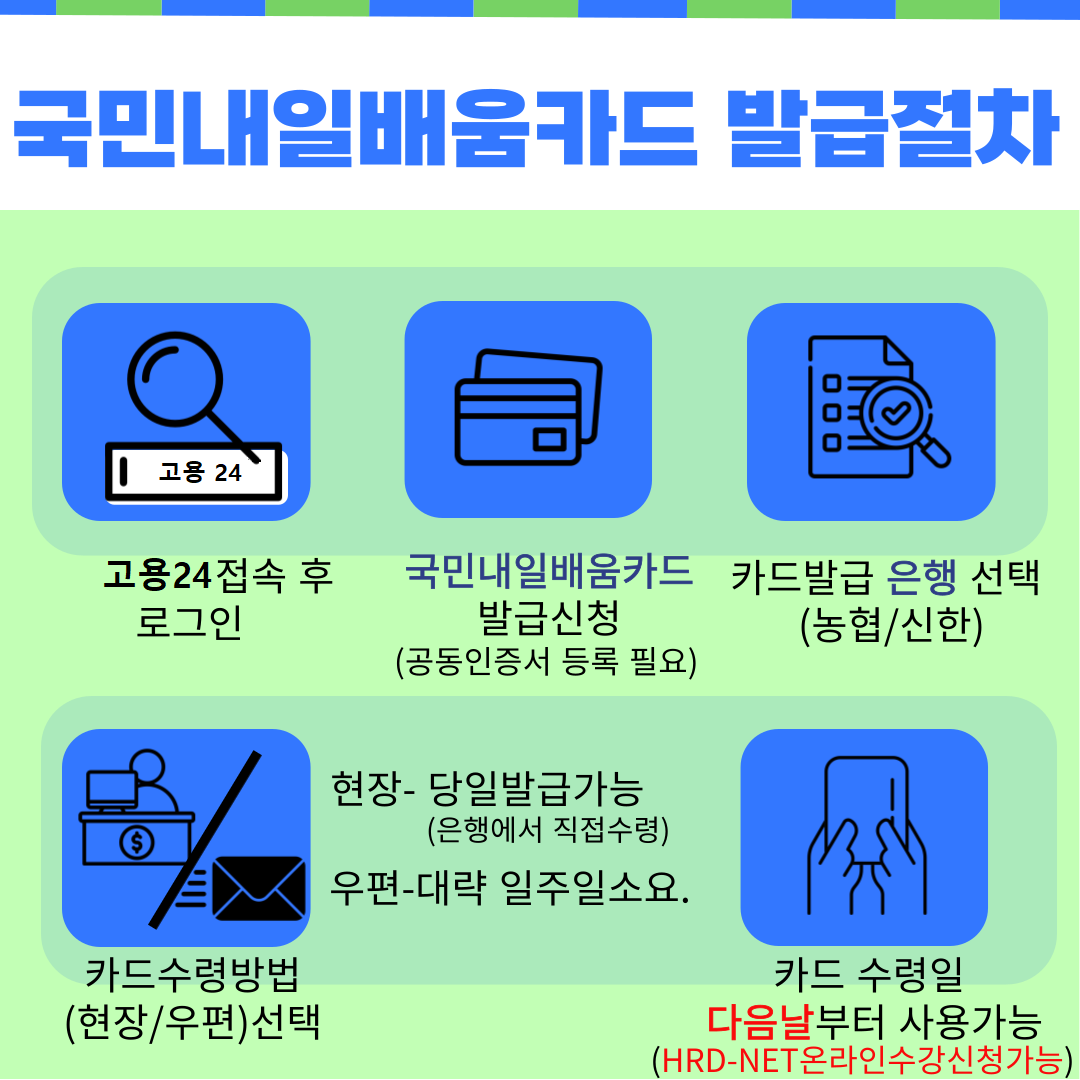 국민내일배움카드 발급절차

고용 24

고용24접속 후 로그인

국민내일배움카드 발급신청 (공동인증서 등록 필요)

카드발급 은행 선택 (농협/신한)

현장- 당일발급가능 (은행에서 직접수령)

우편-대략 일주일소요.

카드수령방법 (현장/우편)선택

카드 수령일 다음날부터 사용가능 (HRD-NET온라인수강신청가능)